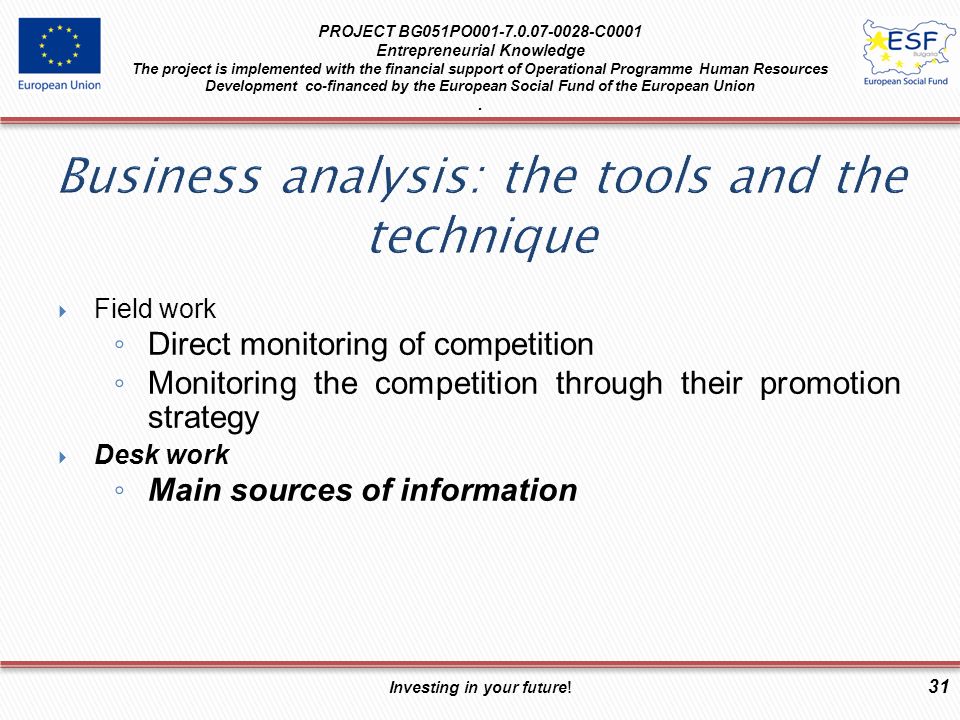 European Union

PROJECT BG051PO001-7.0.07-0028-C0001
Entrepreneurial Knowledge
The project is implemented with the financial support of Operational Programme Human Resources Development co-financed by the European Social Fund of the European Union
.

ESF
Bulgaria
European Social Fund

Business analysis: the tools and the technique

Field work
Direct monitoring of competition
Monitoring the competition through their promotion strategy
Desk work
Main sources of information

Investing in your future!

31